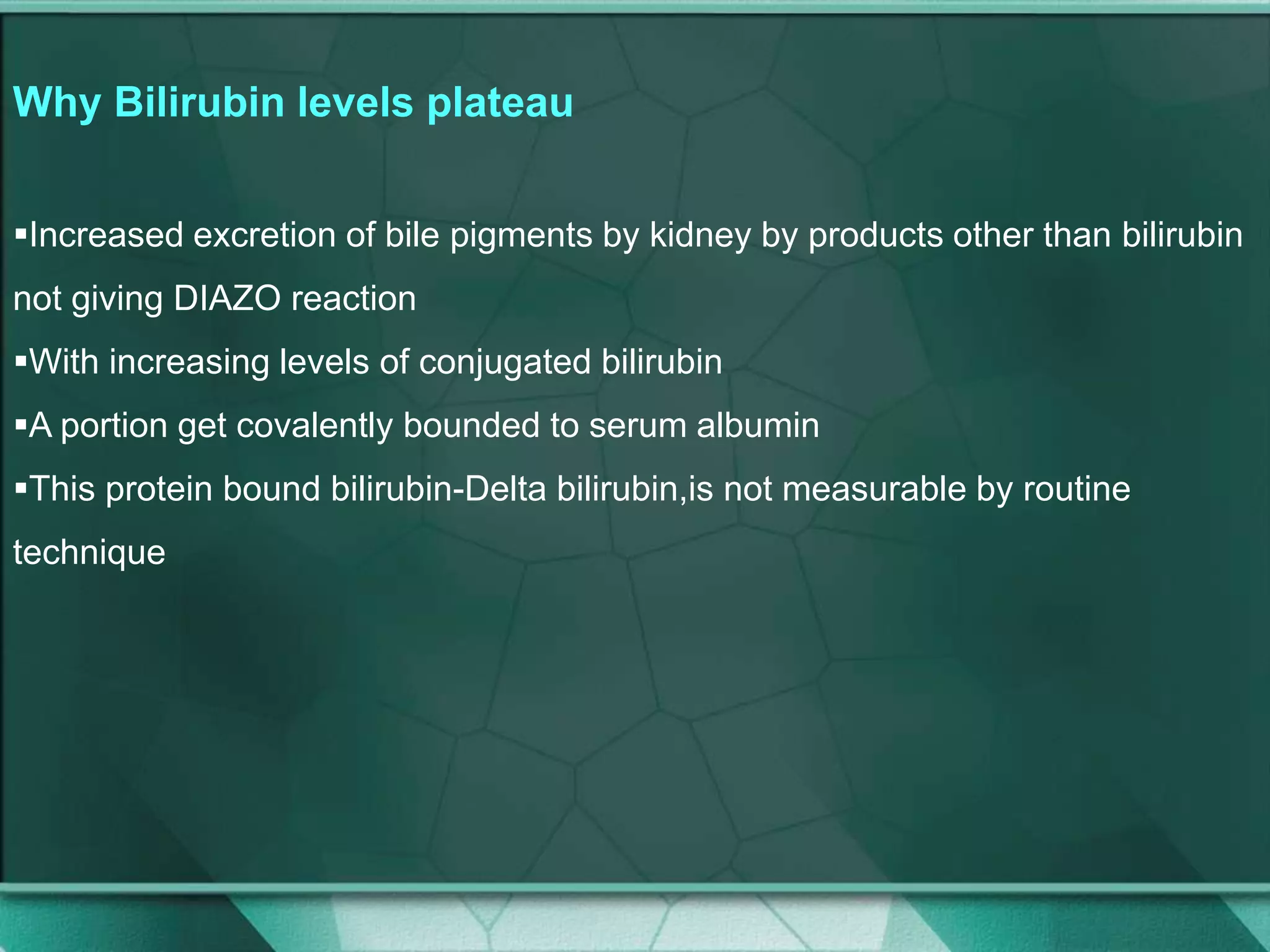 Why Bilirubin levels plateau

▪Increased excretion of bile pigments by kidney by products other than bilirubin not giving DIAZO reaction

▪With increasing levels of conjugated bilirubin

▪A portion get covalently bounded to serum albumin

▪This protein bound bilirubin-Delta bilirubin,is not measurable by routine technique